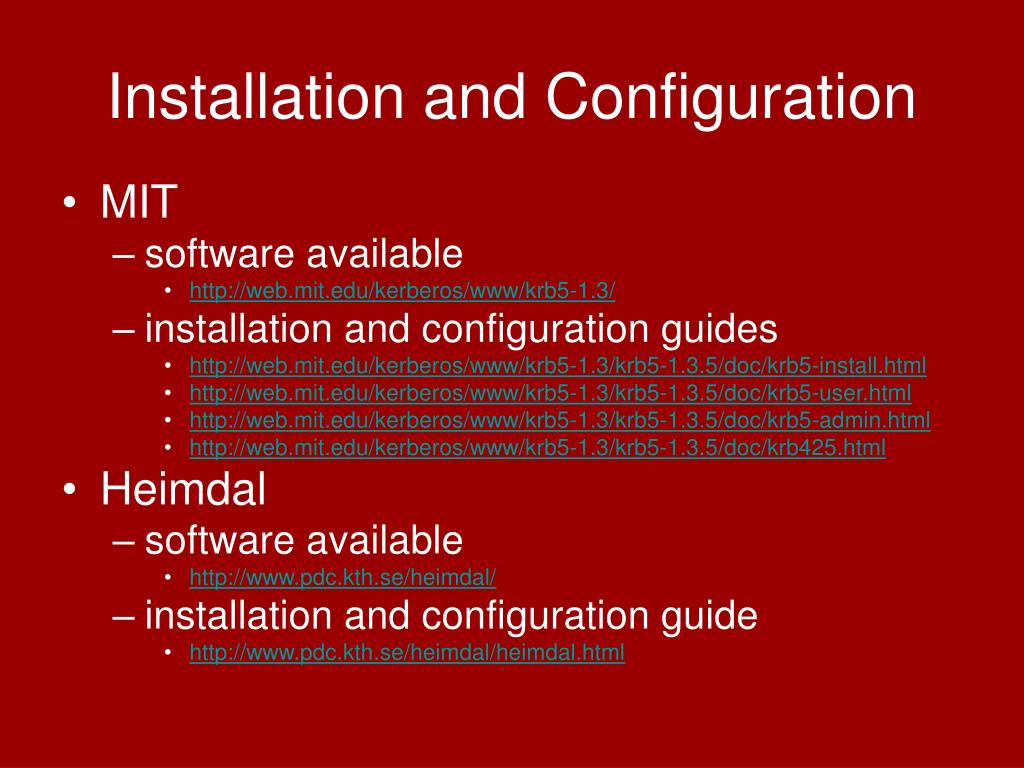 Installation and Configuration

• MIT
– software available
• http://web.mit.edu/kerberos/www/krb5-1.3/
– installation and configuration guides
• http://web.mit.edu/kerberos/www/krb5-1.3/krb5-1.3.5/doc/krb5-install.html
• http://web.mit.edu/kerberos/www/krb5-1.3/krb5-1.3.5/doc/krb5-user.html
• http://web.mit.edu/kerberos/www/krb5-1.3/krb5-1.3.5/doc/krb5-admin.html
• http://web.mit.edu/kerberos/www/krb5-1.3/krb5-1.3.5/doc/krb425.html
• Heimdal
– software available
• http://www.pdc.kth.se/heimdal/
– installation and configuration guide
• http://www.pdc.kth.se/heimdal/heimdal.html